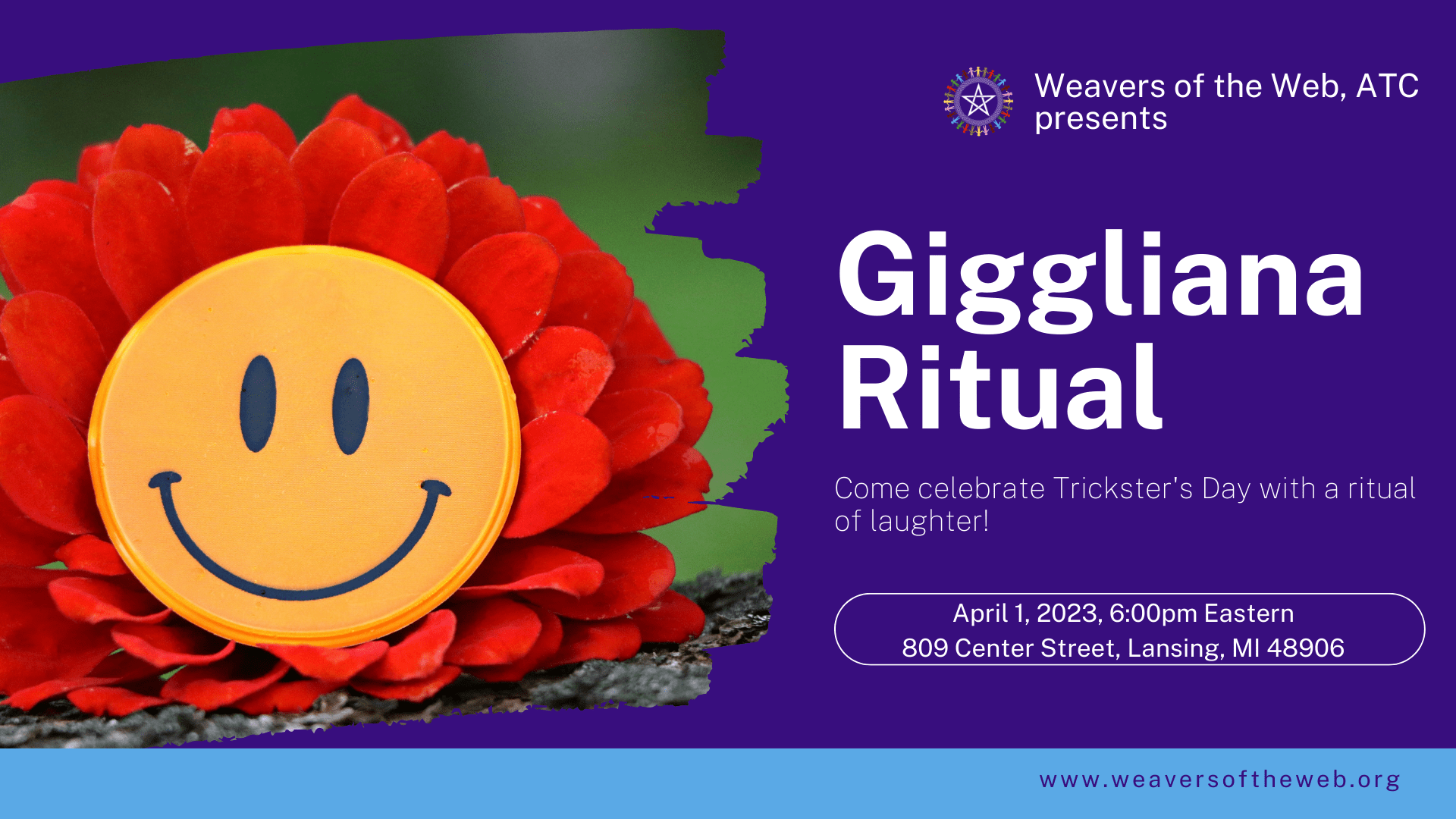 Weavers of the Web, ATC presents

Giggliana Ritual

Come celebrate Trickster's Day with a ritual of laughter!

April 1, 2023, 6:00pm Eastern
809 Center Street, Lansing, MI 48906

www.weaversoftheweb.org